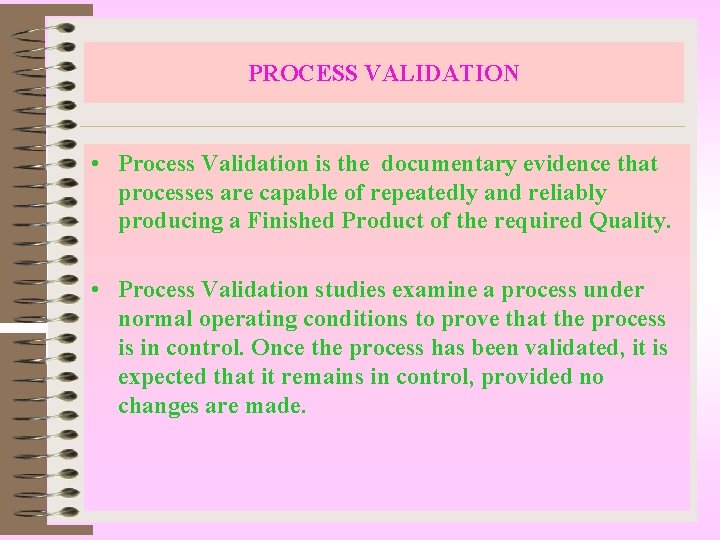 PROCESS VALIDATION

• Process Validation is the documentary evidence that processes are capable of repeatedly and reliably producing a Finished Product of the required Quality.

• Process Validation studies examine a process under normal operating conditions to prove that the process is in control. Once the process has been validated, it is expected that it remains in control, provided no changes are made.